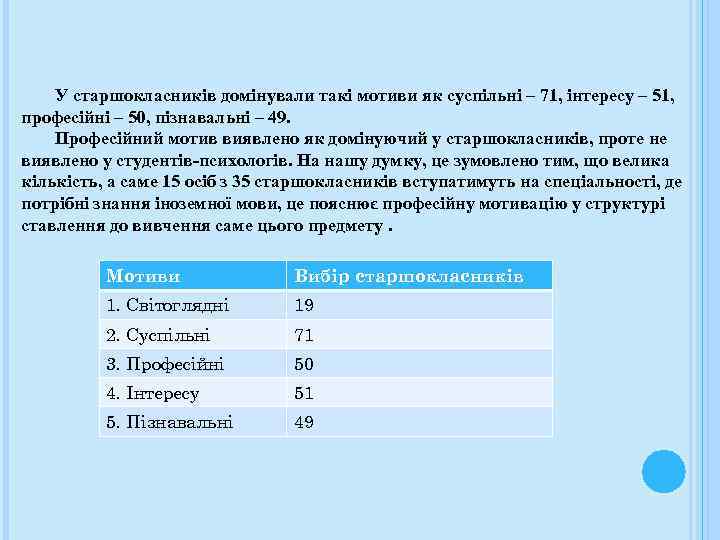 У старшокласників домінували такі мотиви як суспільні – 71, інтересу – 51, професійні – 50, пізнавальні – 49.

Професійний мотив виявлено як домінуючий у старшокласників, проте не виявлено у студентів-психологів. На нашу думку, це зумовлено тим, що велика кількість, а саме 15 осіб з 35 старшокласників вступатимуть на спеціальності, де потрібні знання іноземної мови, це пояснює професійну мотивацію у структурі ставлення до вивчення саме цього предмету .

| Мотиви | Вибір старшокласників |
|---|---|
| 1. Світоглядні | 19 |
| 2. Суспільні | 71 |
| 3. Професійні | 50 |
| 4. Інтересу | 51 |
| 5. Пізнавальні | 49 |